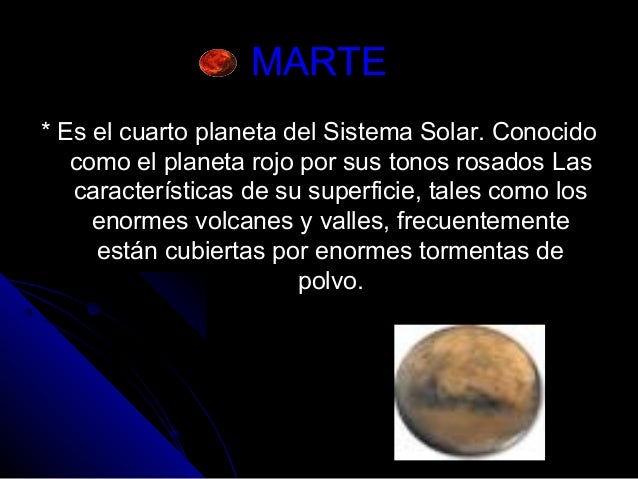 MARTE

* Es el cuarto planeta del Sistema Solar. Conocido como el planeta rojo por sus tonos rosados Las características de su superficie, tales como los enormes volcanes y valles, frecuentemente están cubiertas por enormes tormentas de polvo.